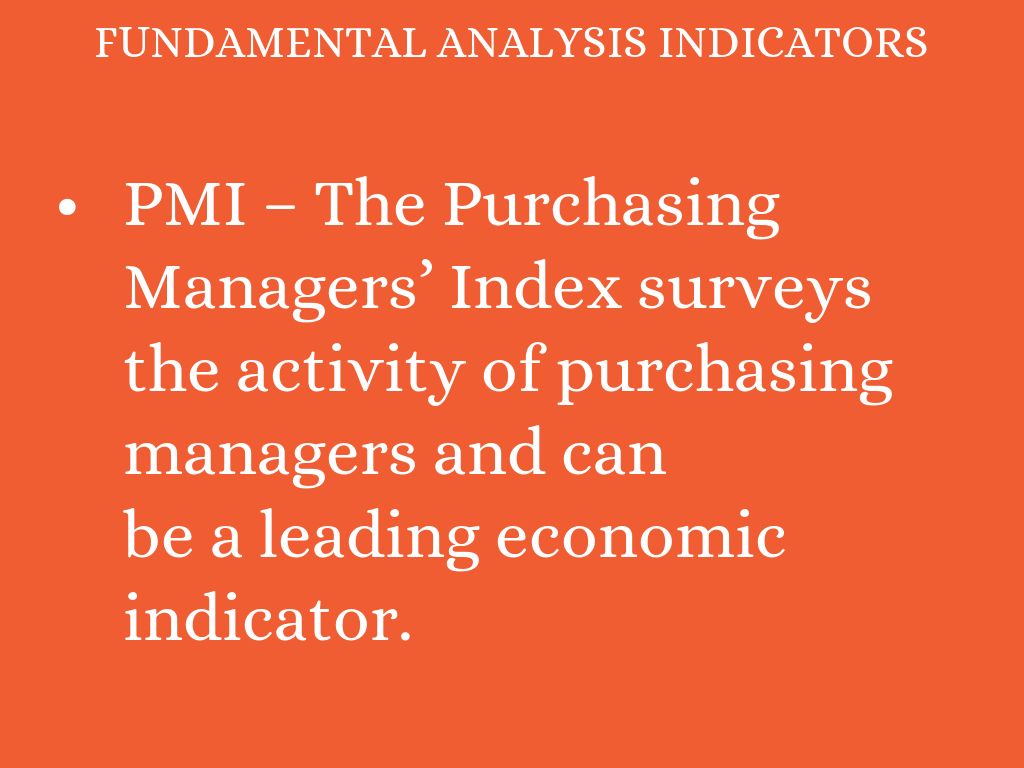 FUNDAMENTAL ANALYSIS INDICATORS

• PMI – The Purchasing Managers’ Index surveys the activity of purchasing managers and can be a leading economic indicator.